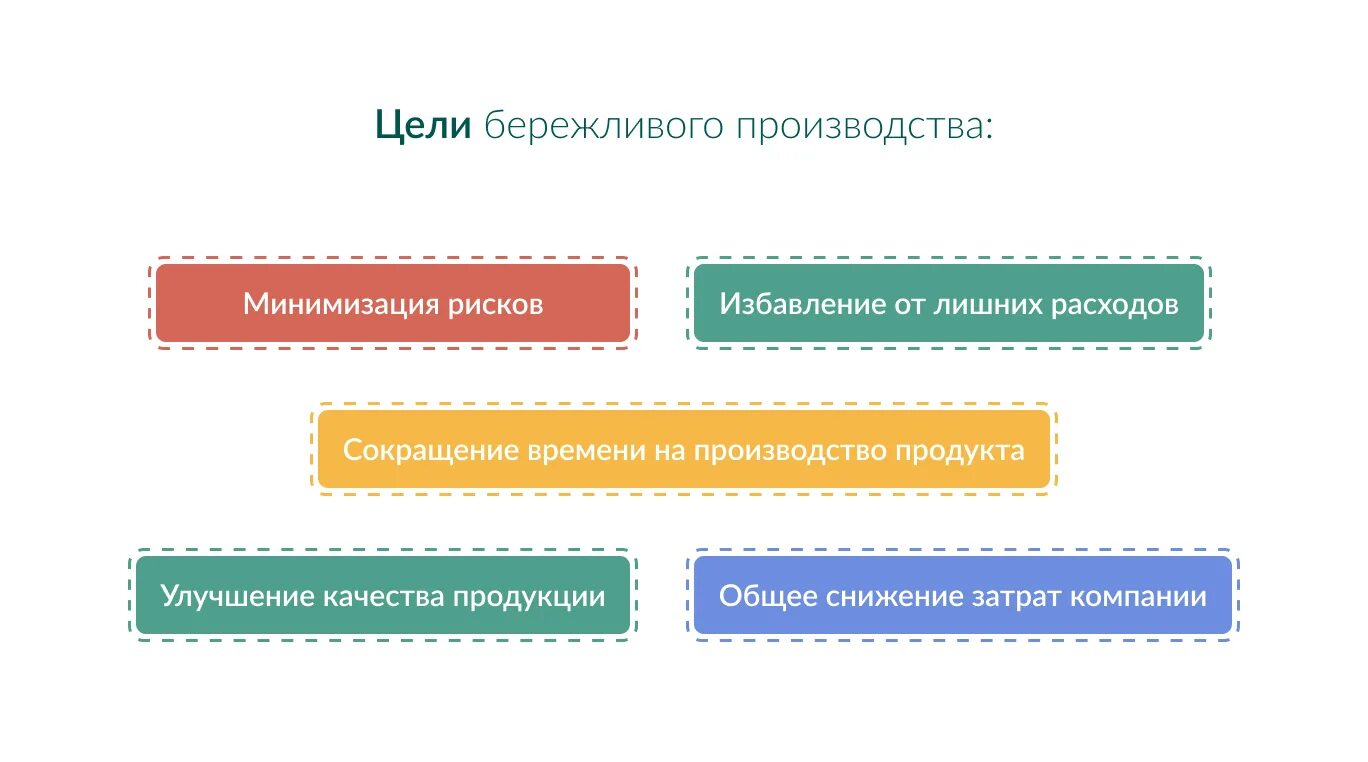 Цели бережливого производства:

Минимизация рисков

Избавление от лишних расходов

Сокращение времени на производство продукта

Улучшение качества продукции

Общее снижение затрат компании